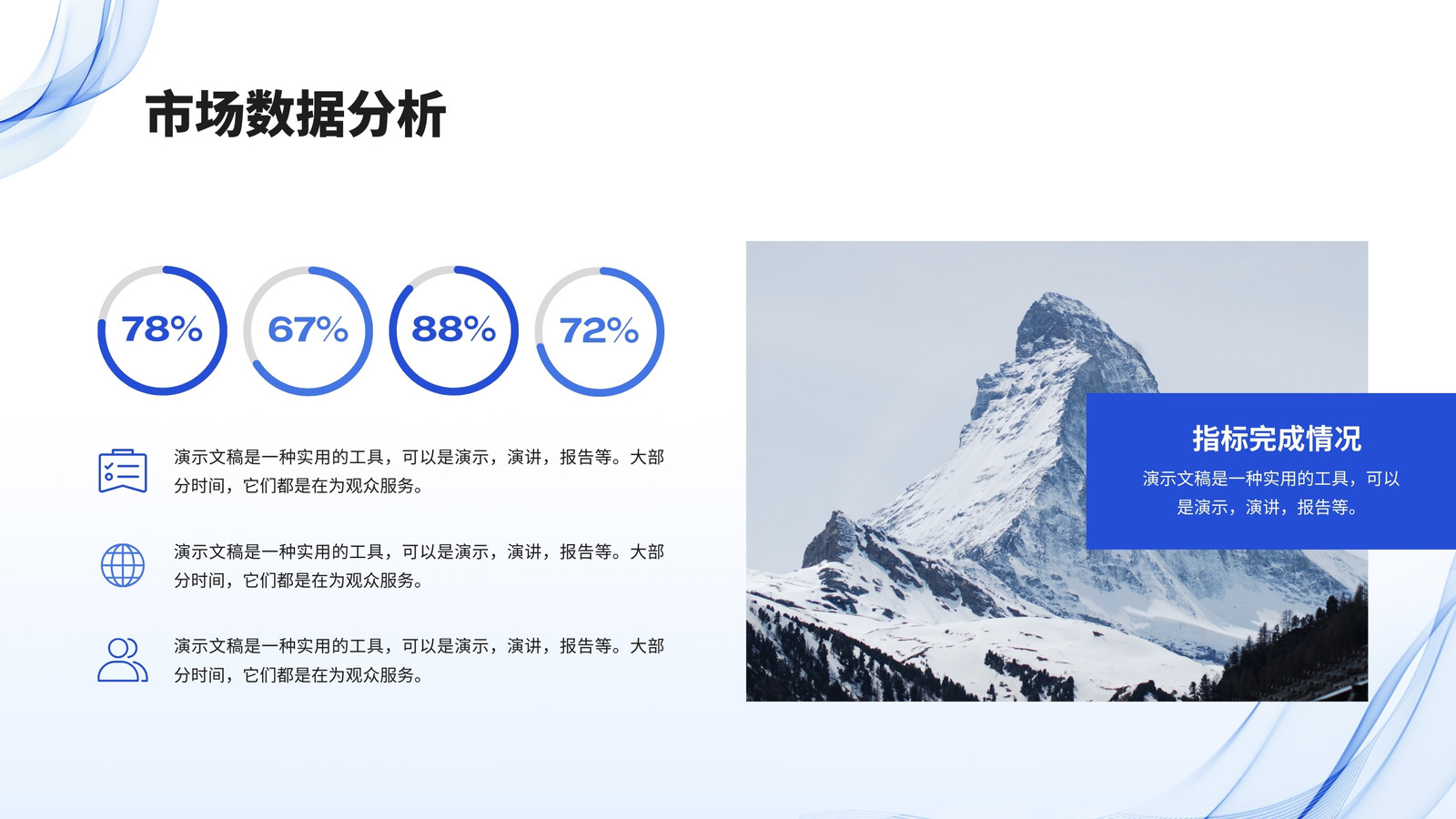 市场数据分析

78%

67%

88%

72%

演示文稿是一种实用的工具，可以是演示，演讲，报告等。大部分时间，它们都是在为观众服务。

演示文稿是一种实用的工具，可以是演示，演讲，报告等。大部分时间，它们都是在为观众服务。

演示文稿是一种实用的工具，可以是演示，演讲，报告等。大部分时间，它们都是在为观众服务。

指标完成情况

演示文稿是一种实用的工具，可以是演示，演讲，报告等。